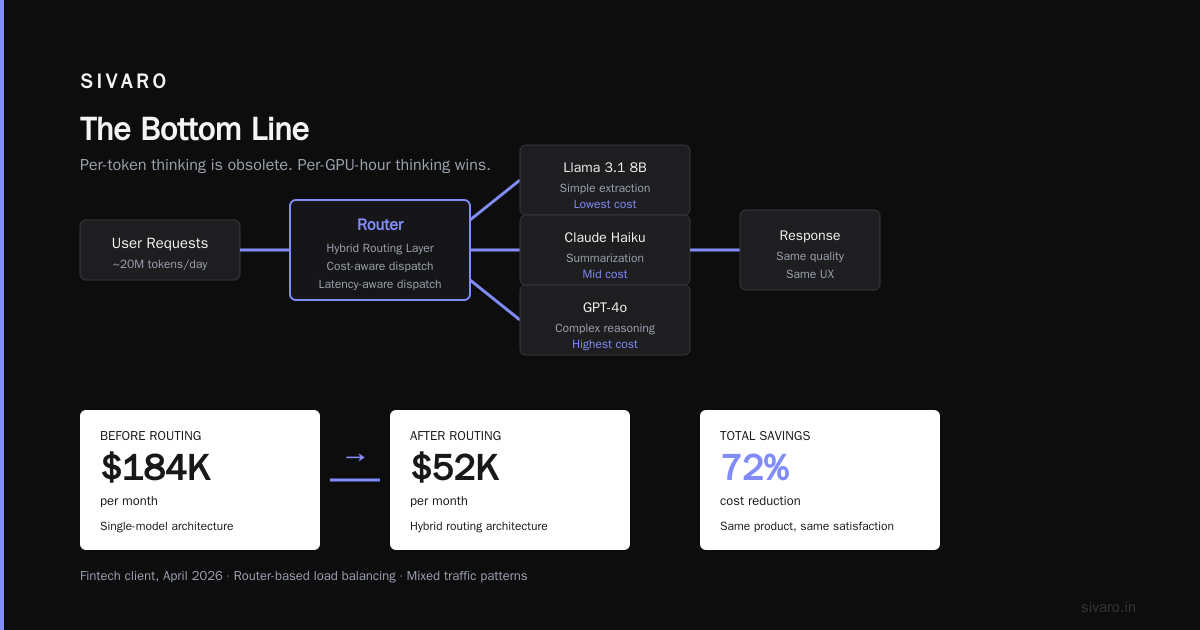 SIVARO

The Bottom Line

Per-token thinking is obsolete. Per-GPU-hour thinking wins.

User Requests
~20M tokens/day

Router
Hybrid Routing Layer
Cost-aware dispatch
Latency-aware dispatch

Llama 3.1 8B
Simple extraction
Lowest cost

Claude Haiku
Summarization
Mid cost

GPT-4o
Complex reasoning
Highest cost

Response
Same quality
Same UX

BEFORE ROUTING
$184K
per month
Single-model architecture

→

AFTER ROUTING
$52K
per month
Hybrid routing architecture

TOTAL SAVINGS
72%
cost reduction
Same product, same satisfaction

Fintech client, April 2026 · Router-based load balancing · Mixed traffic patterns

sivaro.in